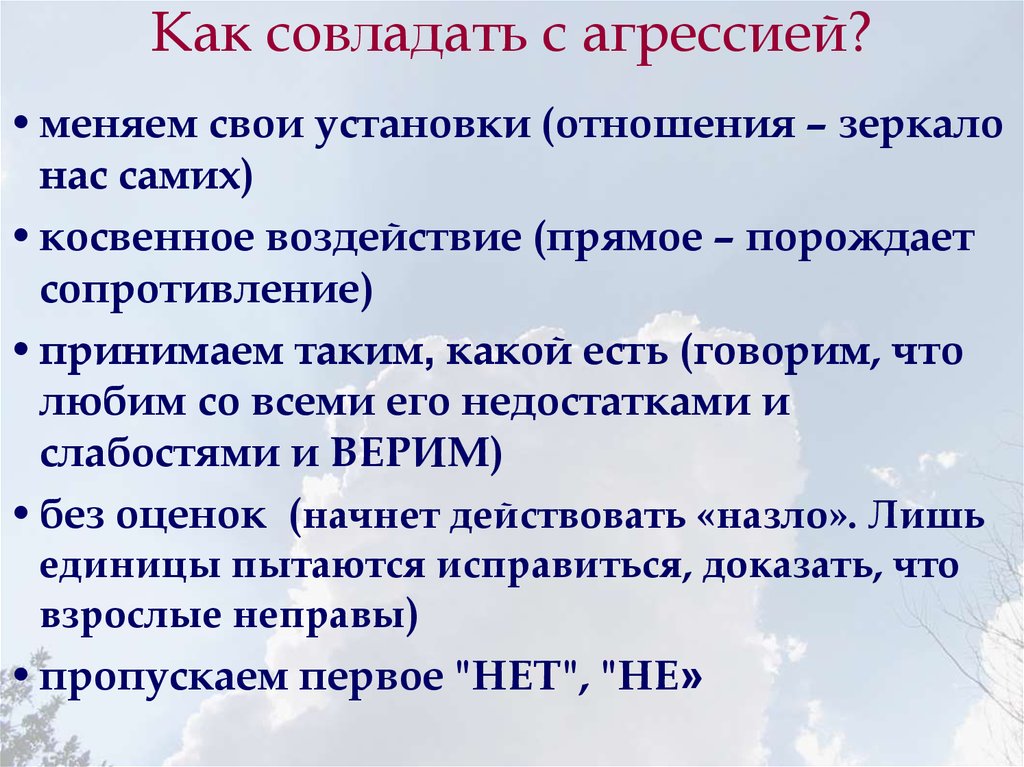 Как совладать с агрессией?

• меняем свои установки (отношения – зеркало нас самих)

• косвенное воздействие (прямое – порождает сопротивление)

• принимаем таким, какой есть (говорим, что любим со всеми его недостатками и слабостями и ВЕРИМ)

• без оценок (начнет действовать «назло». Лишь единицы пытаются исправиться, доказать, что взрослые неправы)

• пропускаем первое "НЕТ", "НЕ»